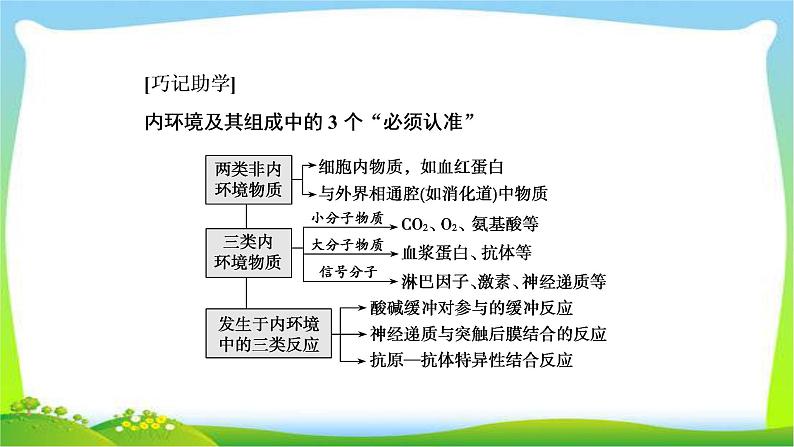 [巧记助学]

内环境及其组成中的 3 个“必须认准”

两类非内环境物质

细胞内物质，如血红蛋白

与外界相通腔(如消化道)中物质

三类内环境物质

小分子物质

$CO_2$、$O_2$、氨基酸等

大分子物质

血浆蛋白、抗体等

信号分子

淋巴因子、激素、神经递质等

发生于内环境中的三类反应

酸碱缓冲对参与的缓冲反应

神经递质与突触后膜结合的反应

抗原—抗体特异性结合反应